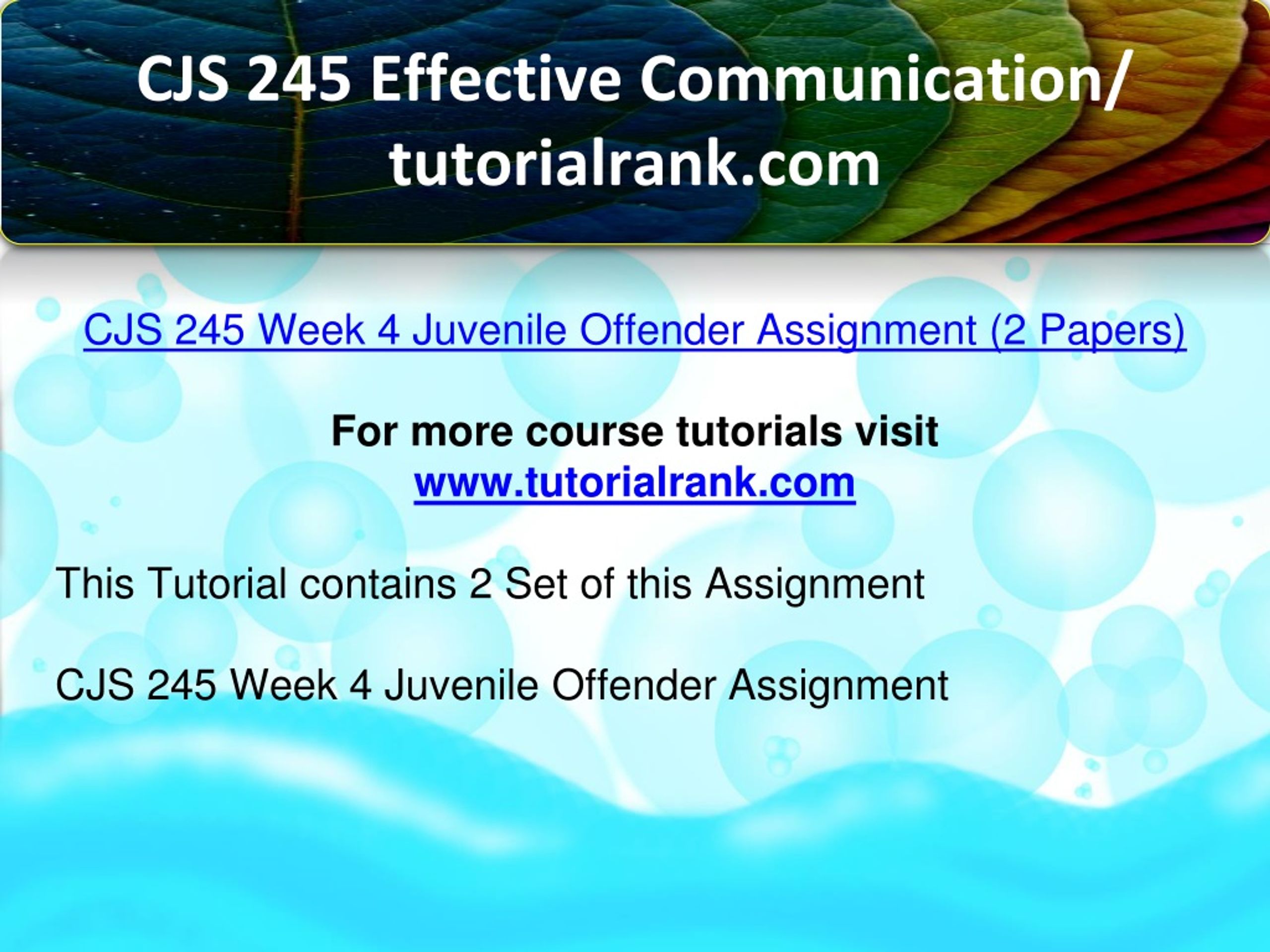 CJS 245 Effective Communication/ tutorialrank.com

CJS 245 Week 4 Juvenile Offender Assignment (2 Papers)

For more course tutorials visit
www.tutorialrank.com

This Tutorial contains 2 Set of this Assignment

CJS 245 Week 4 Juvenile Offender Assignment